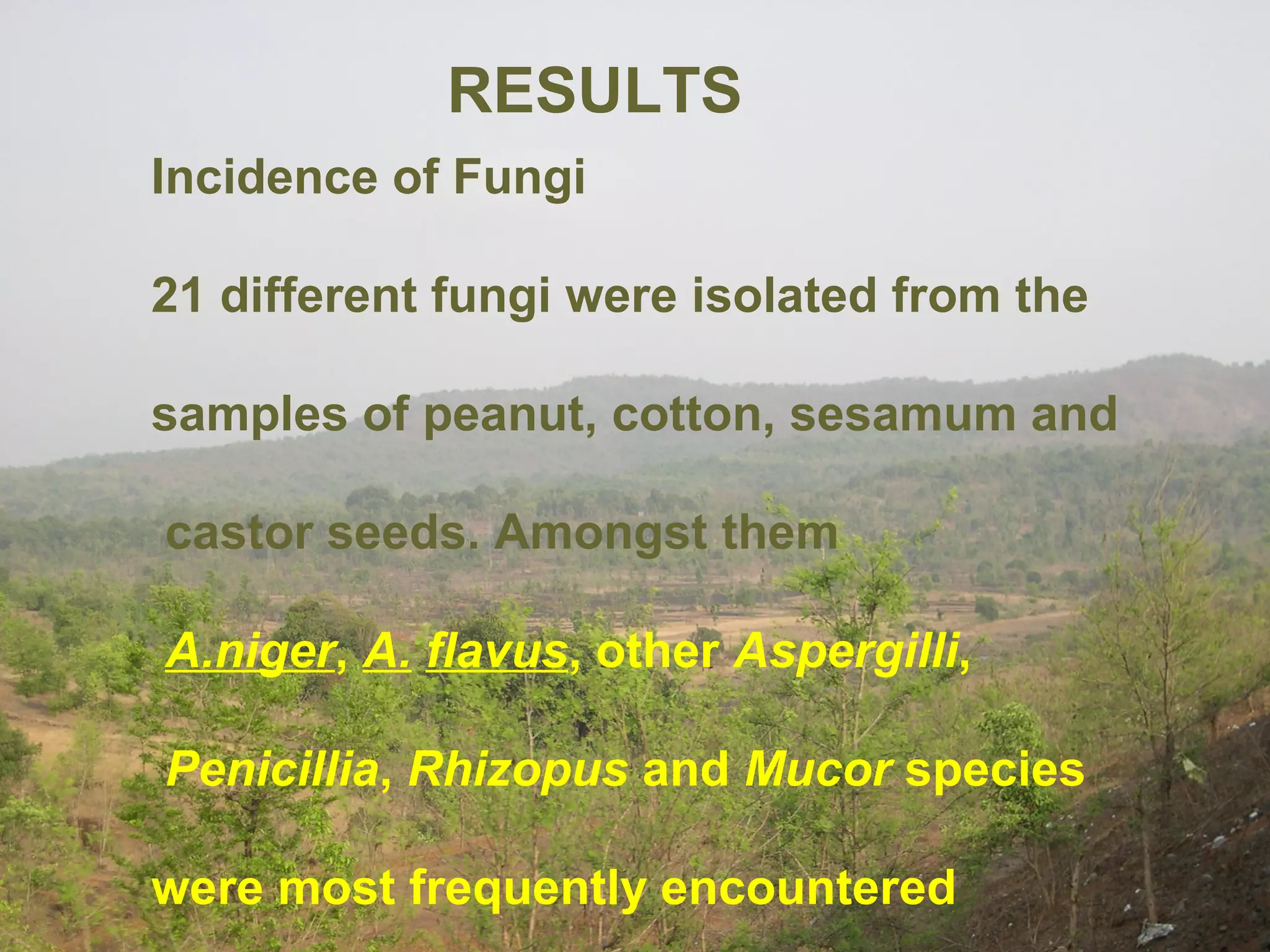 RESULTS

Incidence of Fungi

21 different fungi were isolated from the samples of peanut, cotton, sesamum and castor seeds. Amongst them A.niger, A. flavus, other Aspergilli, Penicillia, Rhizopus and Mucor species were most frequently encountered